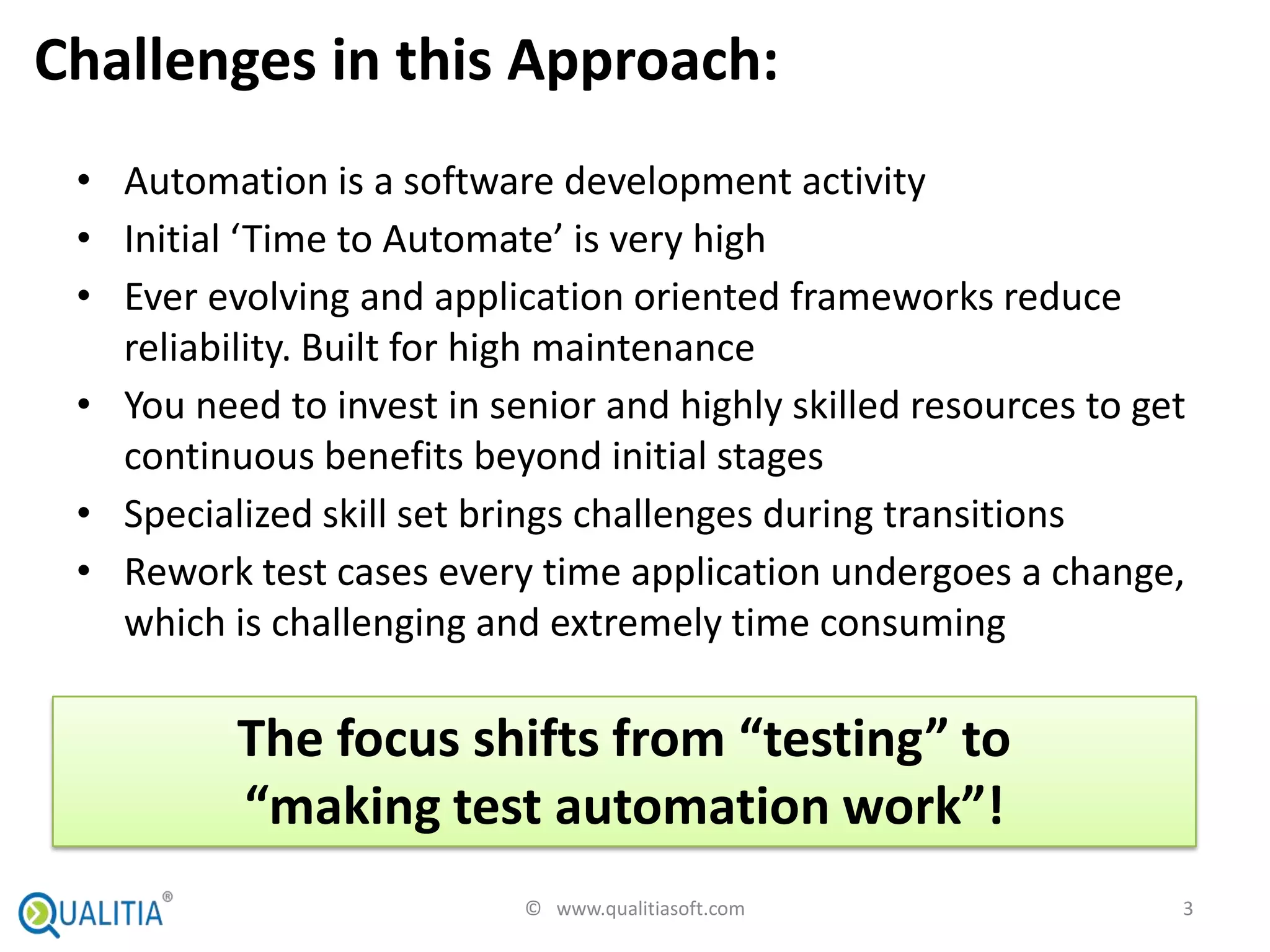 Challenges in this Approach:

• Automation is a software development activity
• Initial ‘Time to Automate’ is very high
• Ever evolving and application oriented frameworks reduce reliability. Built for high maintenance
• You need to invest in senior and highly skilled resources to get continuous benefits beyond initial stages
• Specialized skill set brings challenges during transitions
• Rework test cases every time application undergoes a change, which is challenging and extremely time consuming

The focus shifts from “testing” to “making test automation work”!

QUALITIA®

© www.qualitiasoft.com

3